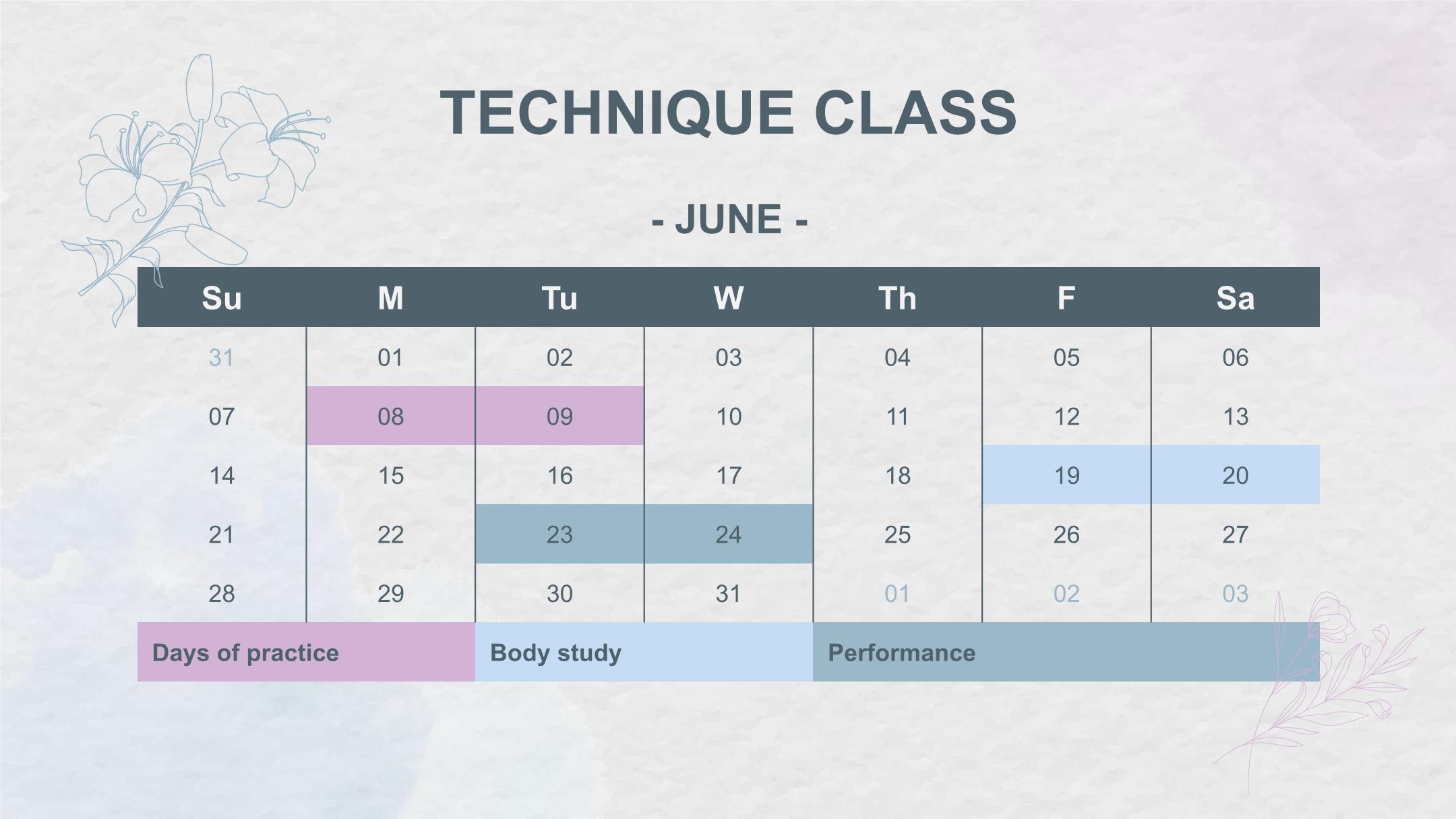 TECHNIQUE CLASS

- JUNE -

| Su | M | Tu | W | Th | F | Sa |
|---|---|---|---|---|---|---|
| 31 | 01 | 02 | 03 | 04 | 05 | 06 |
| 07 | 08 | 09 | 10 | 11 | 12 | 13 |
| 14 | 15 | 16 | 17 | 18 | 19 | 20 |
| 21 | 22 | 23 | 24 | 25 | 26 | 27 |
| 28 | 29 | 30 | 31 | 01 | 02 | 03 |

Days of practice

Body study

Performance